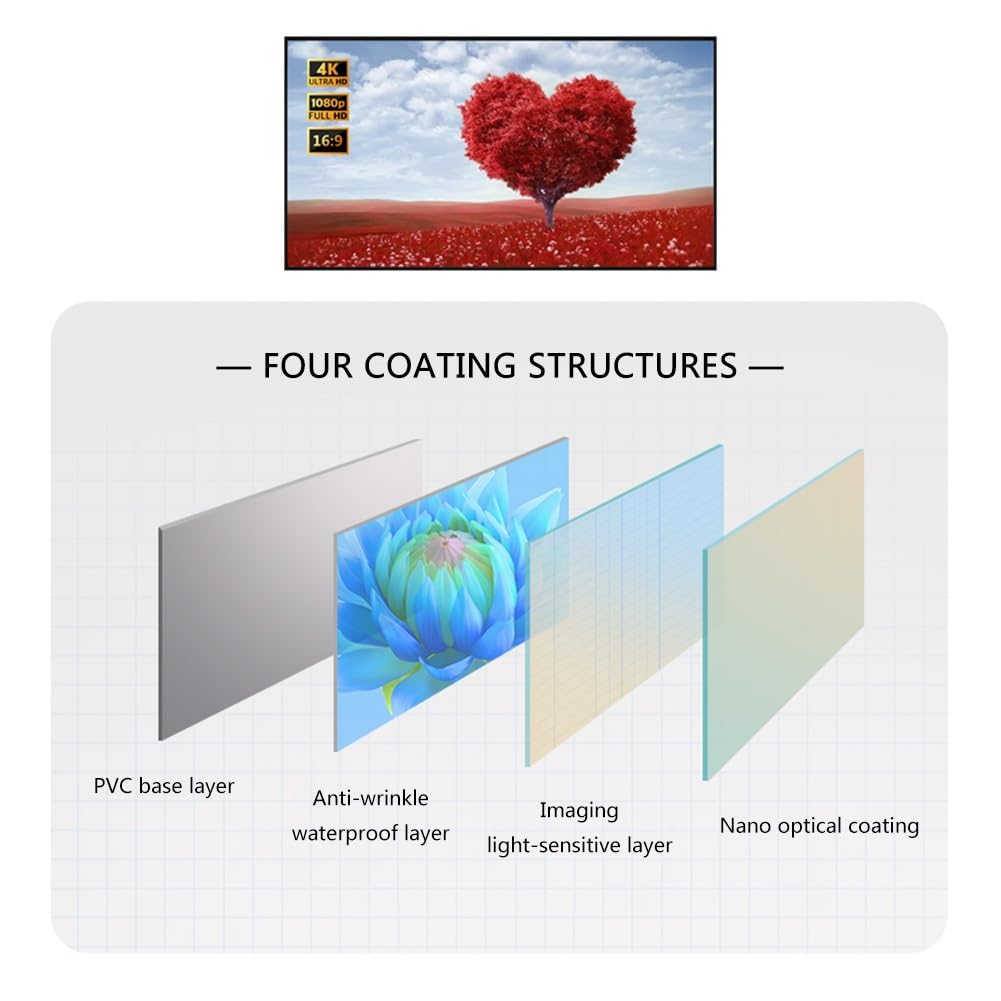 4K ULTRA HD

1080p FULL HD

16:9

— FOUR COATING STRUCTURES —

PVC base layer

Anti-wrinkle waterproof layer

Imaging light-sensitive layer

Nano optical coating